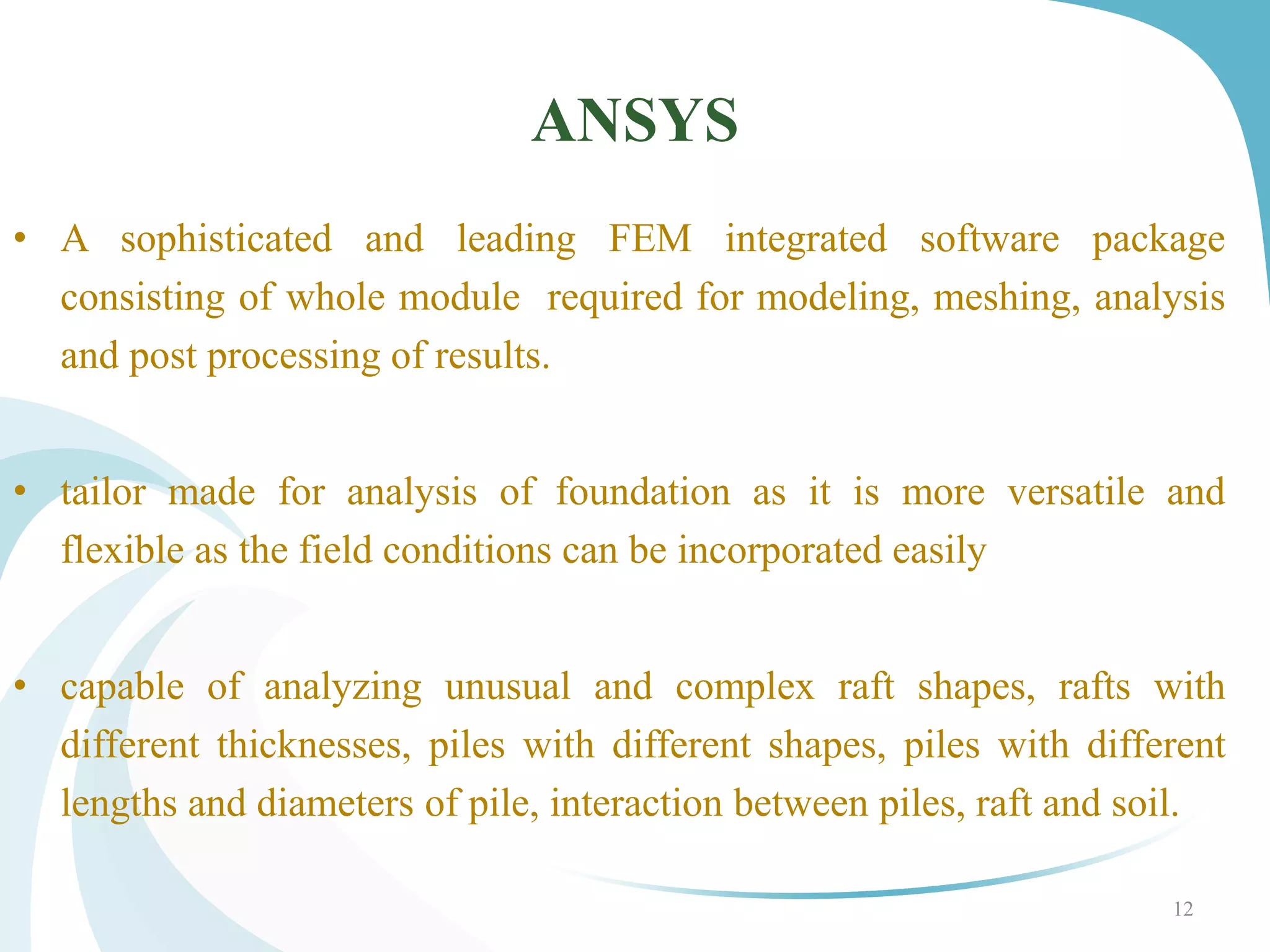 ANSYS

• A sophisticated and leading FEM integrated software package consisting of whole module required for modeling, meshing, analysis and post processing of results.

• tailor made for analysis of foundation as it is more versatile and flexible as the field conditions can be incorporated easily

• capable of analyzing unusual and complex raft shapes, rafts with different thicknesses, piles with different shapes, piles with different lengths and diameters of pile, interaction between piles, raft and soil.

12